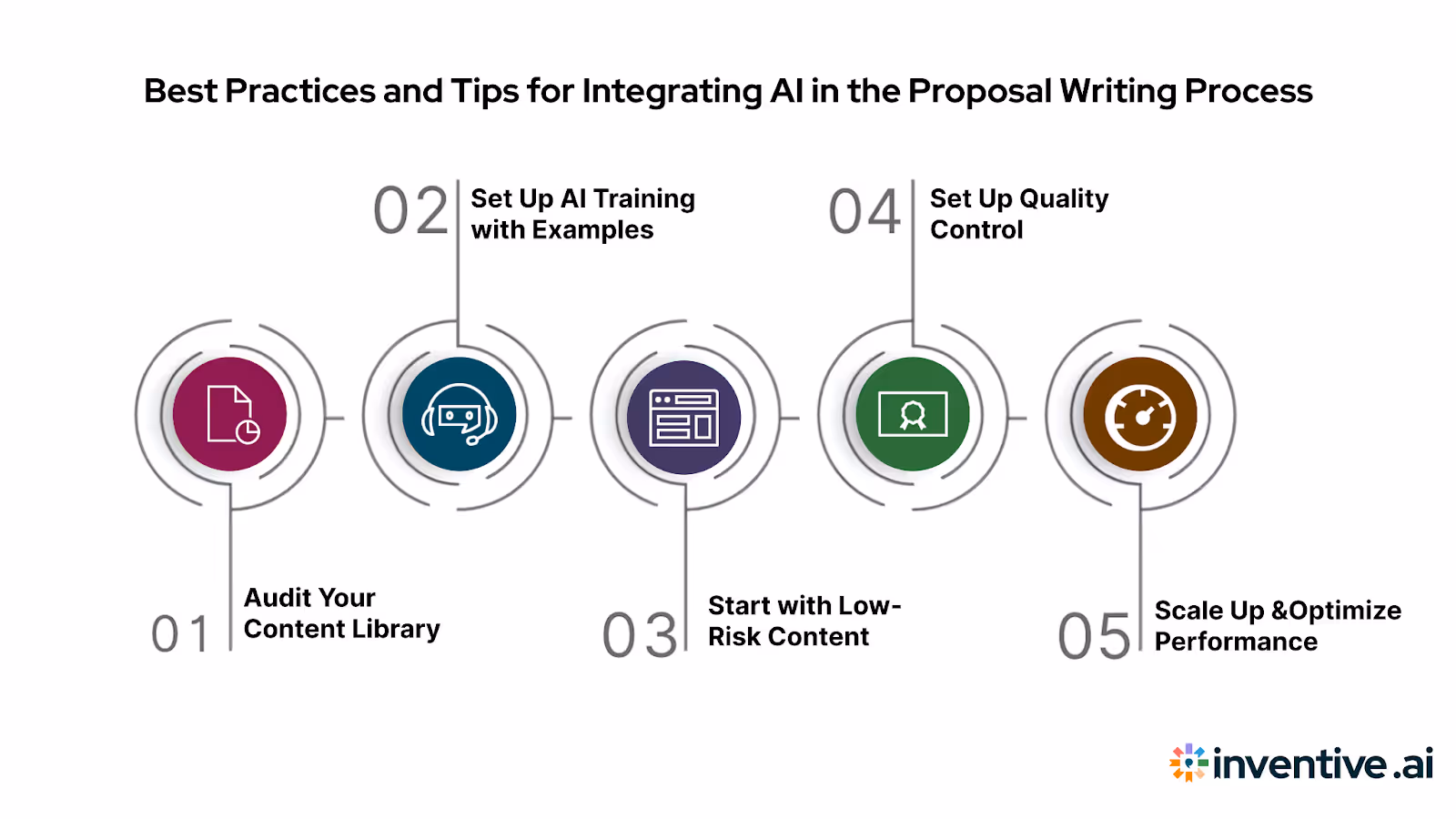 Best Practices and Tips for Integrating AI in the Proposal Writing Process

02 Set Up AI Training with Examples

04 Set Up Quality Control

01 Audit Your Content Library

03 Start with Low-Risk Content

05 Scale Up &Optimize Performance

inventive.ai